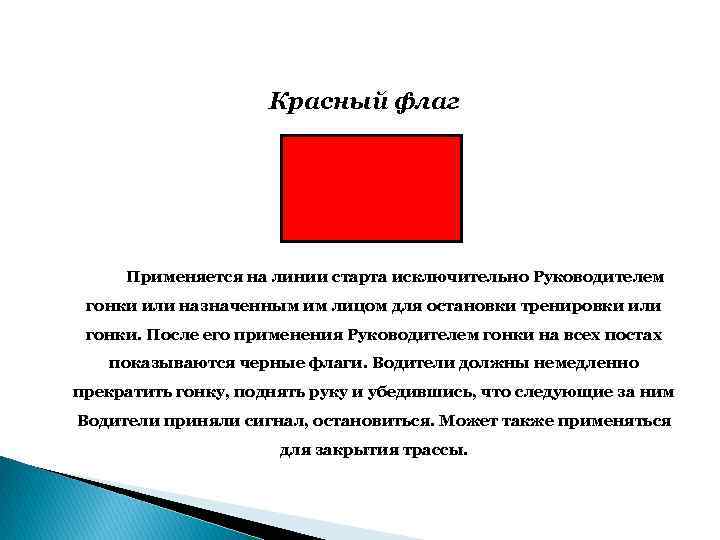 Красный флаг

Применяется на линии старта исключительно Руководителем гонки или назначенным им лицом для остановки тренировки или гонки. После его применения Руководителем гонки на всех постах показываются черные флаги. Водители должны немедленно прекратить гонку, поднять руку и убедившись, что следующие за ним Водители приняли сигнал, остановиться. Может также применяться для закрытия трассы.